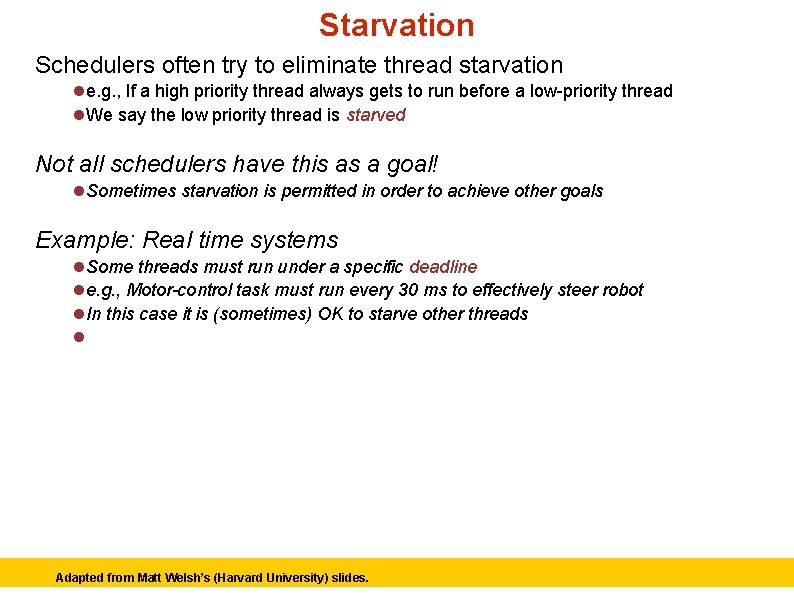 Starvation

Schedulers often try to eliminate thread starvation

e.g., If a high priority thread always gets to run before a low-priority thread

We say the low priority thread is starved

Not all schedulers have this as a goal!

Sometimes starvation is permitted in order to achieve other goals

Example: Real time systems

Some threads must run under a specific deadline

e.g., Motor-control task must run every 30 ms to effectively steer robot

In this case it is (sometimes) OK to starve other threads

Adapted from Matt Welsh's (Harvard University) slides.